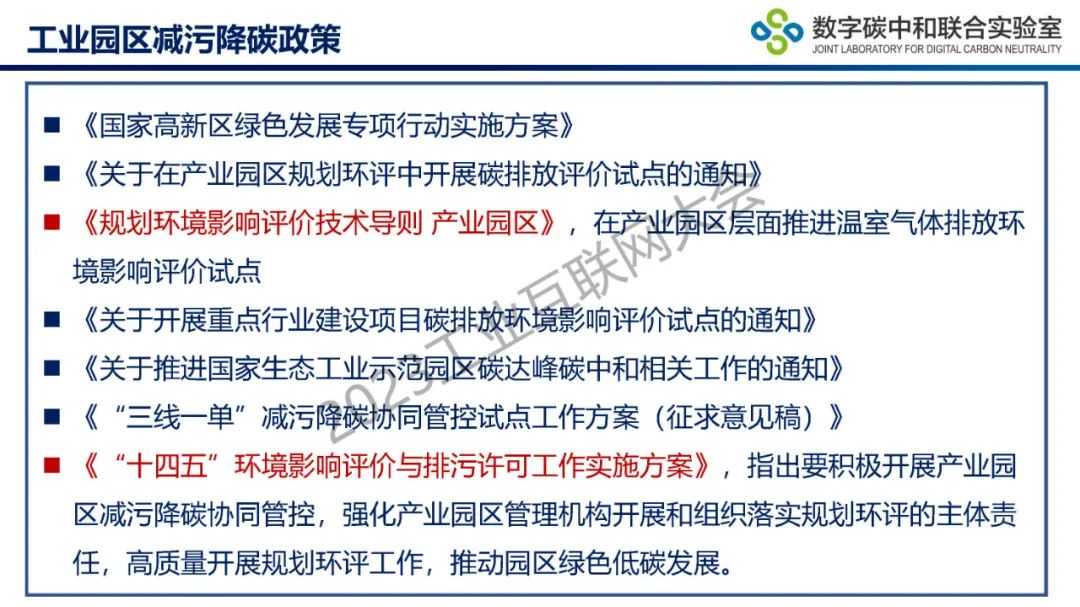 工业园区减污降碳政策

数字碳中和联合实验室
JOINT LABORATORY FOR DIGITAL CARBON NEUTRALITY

■ 《国家高新区绿色发展专项行动实施方案》
■ 《关于在产业园区规划环评中开展碳排放评价试点的通知》
■ 《规划环境影响评价技术导则 产业园区》，在产业园区层面推进温室气体排放环境影响评价试点
■ 《关于开展重点行业建设项目碳排放环境影响评价试点的通知》
■ 《关于推进国家生态工业示范园区碳达峰碳中和相关工作的通知》
■ 《“三线一单”减污降碳协同管控试点工作方案（征求意见稿）》
■ 《“十四五”环境影响评价与排污许可工作实施方案》，指出要积极开展产业园区减污降碳协同管控，强化产业园区管理机构开展和组织落实规划环评的主体责任，高质量开展规划环评工作，推动园区绿色低碳发展。

2023工业互联网大会